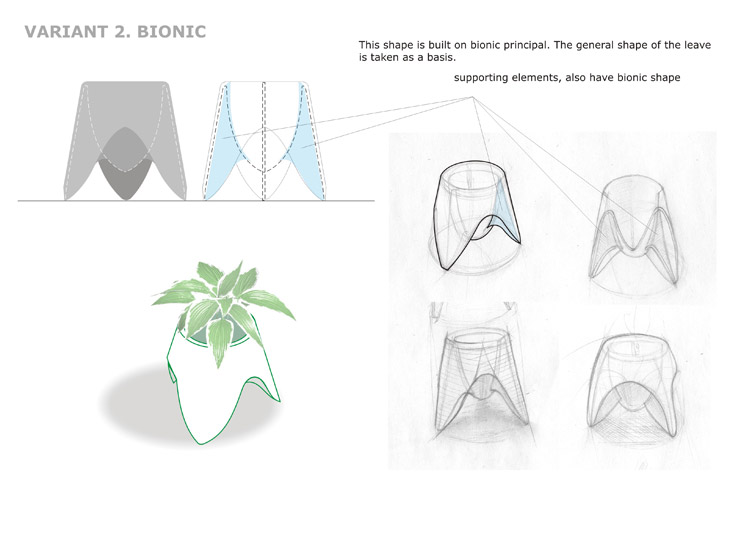 VARIANT 2. BIONIC

This shape is built on bionic principal. The general shape of the leave is taken as a basis.

supporting elements, also have bionic shape